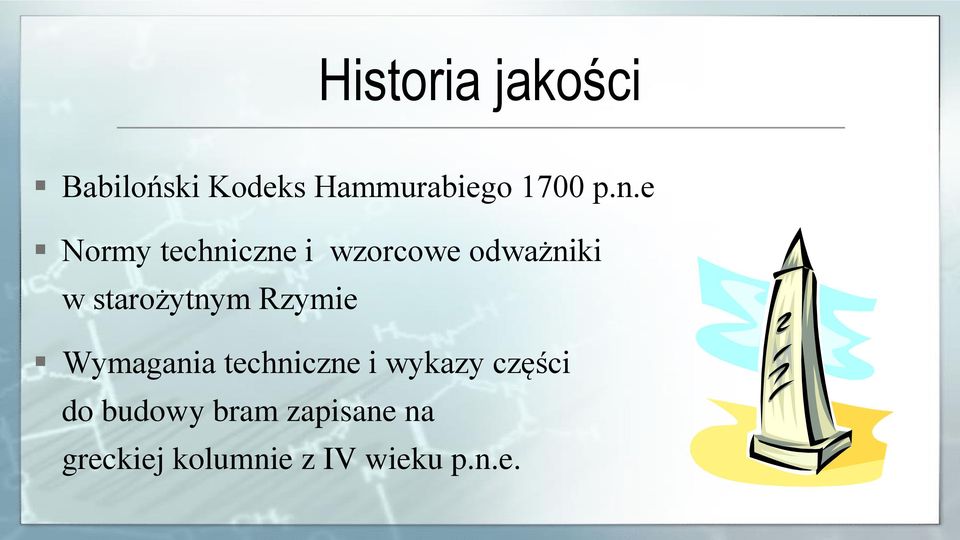 Historia jakości

▪ Babiloński Kodeks Hammurabiego 1700 p.n.e

▪ Normy techniczne i  wzorcowe odważniki w starożytnym Rzymie

▪ Wymagania techniczne i wykazy części do budowy bram zapisane na greckiej kolumnie z IV wieku p.n.e.